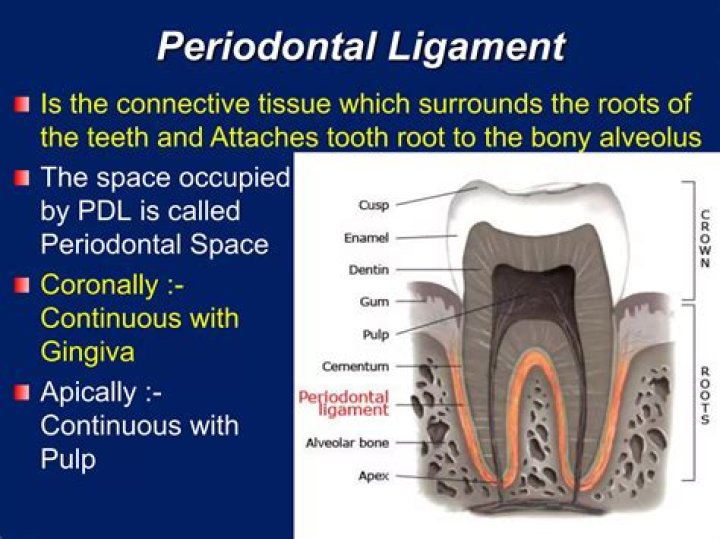 Periodontal Ligament

Is the connective tissue which surrounds the roots of the teeth and Attaches tooth root to the bony alveolus

The space occupied by PDL is called Periodontal Space

Coronally :- Continuous with Gingiva

Apically :- Continuous with Pulp

Cusp
Enamel
Dentin
Gum
Pulp
Cementum
Periodontal ligament
Alveolar bone
Apex

CROWN

ROOTS